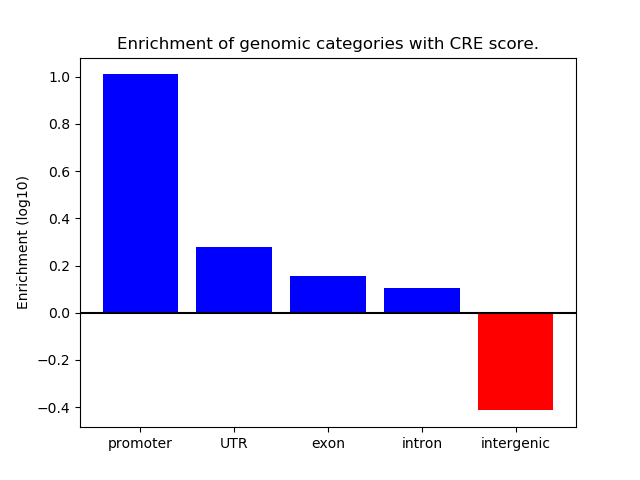 Enrichment of genomic categories with CRE score.

Enrichment (log10)

1.0
0.8
0.6
0.4
0.2
0.0
−0.2
−0.4

promoter
UTR
exon
intron
intergenic